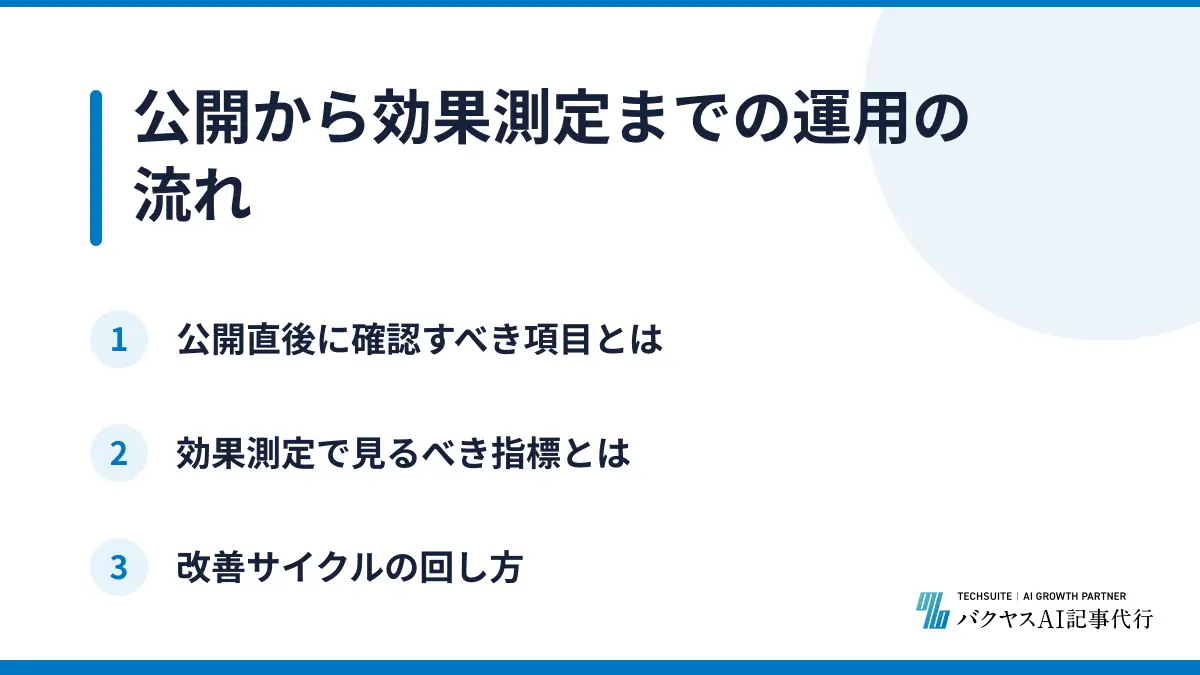 公開から効果測定までの運用の流れ

1 公開直後に確認すべき項目とは

2 効果測定で見るべき指標とは

3 改善サイクルの回し方

TECHSUITE | AI GROWTH PARTNER
バクヤスAI記事代行